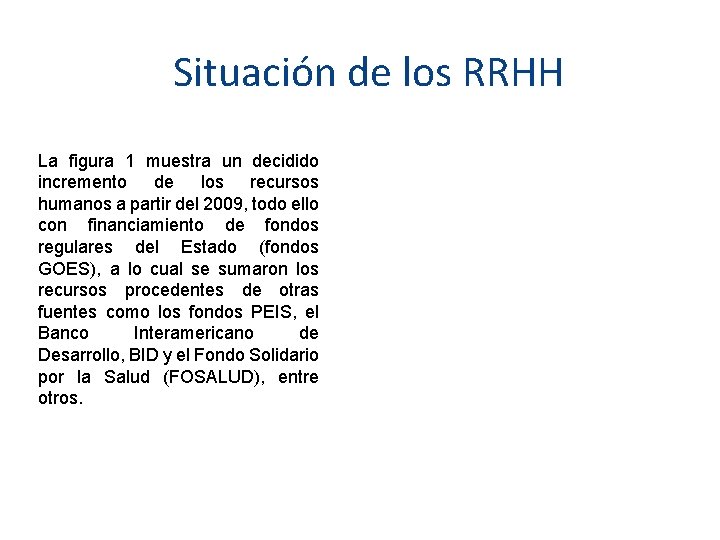 Situación de los RRHH

La figura 1 muestra un decidido incremento de los recursos humanos a partir del 2009, todo ello con financiamiento de fondos regulares del Estado (fondos GOES), a lo cual se sumaron los recursos procedentes de otras fuentes como los fondos PEIS, el Banco Interamericano de Desarrollo, BID y el Fondo Solidario por la Salud (FOSALUD), entre otros.